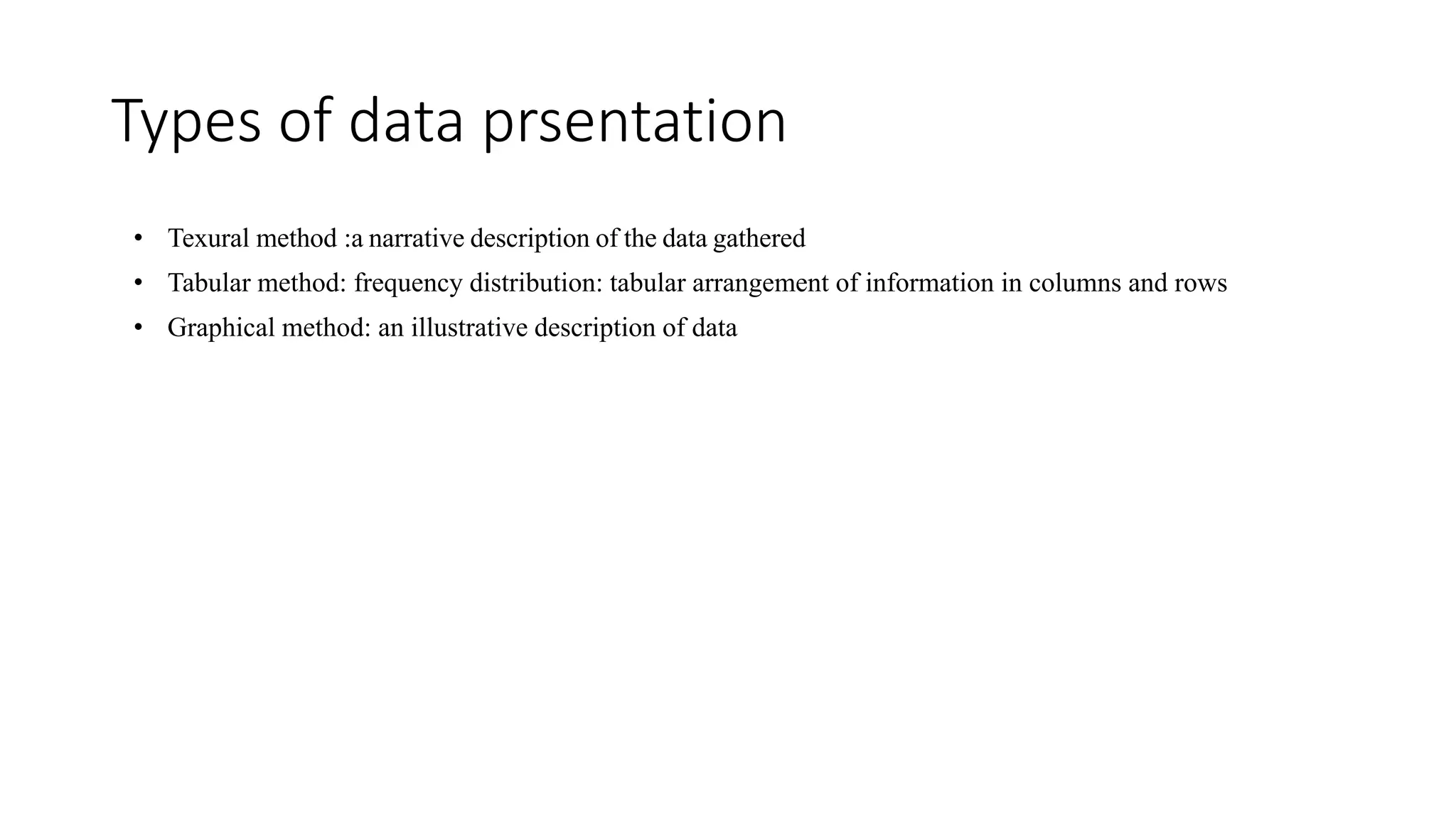 Types of data prsentation

• Texural method :a narrative description of the data gathered
• Tabular method: frequency distribution: tabular arrangement of information in columns and rows
• Graphical method: an illustrative description of data